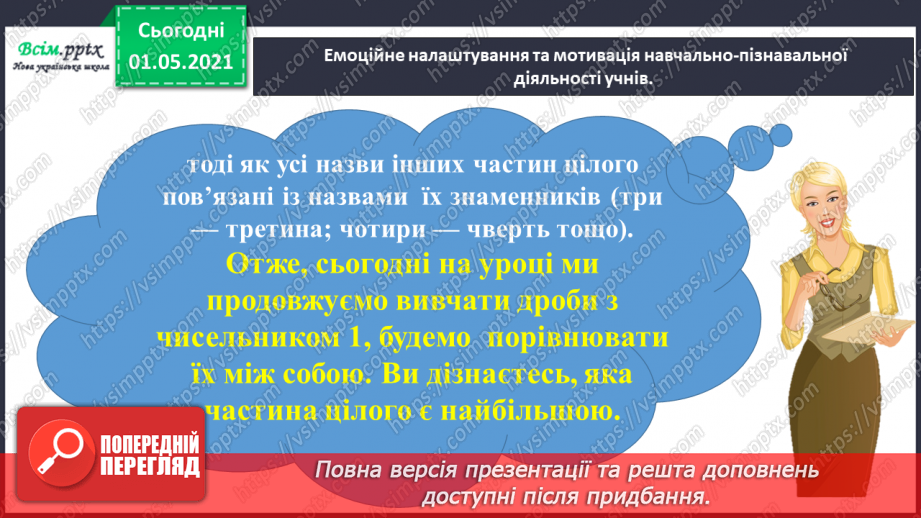 Всім.pptx
Нова українська школа

Сьогодні
01.05.2021

Емоційне налаштування та мотивація навчально-пізнавальної діяльності учнів.

тоді як усі назви інших частин цілого пов'язані із назвами їх знаменників (три — третина; чотири — чверть тощо).

Отже, сьогодні на уроці ми продовжуємо вивчати дроби з чисельником 1, будемо порівнювати їх між собою. Ви дізнаєтесь, яка частина цілого є найбільшою.

ПОПЕРЕДНІЙ ПЕРЕГЛЯД

Повна версія презентації та решта доповнень доступні після придбання.

https://vsimpptx.com